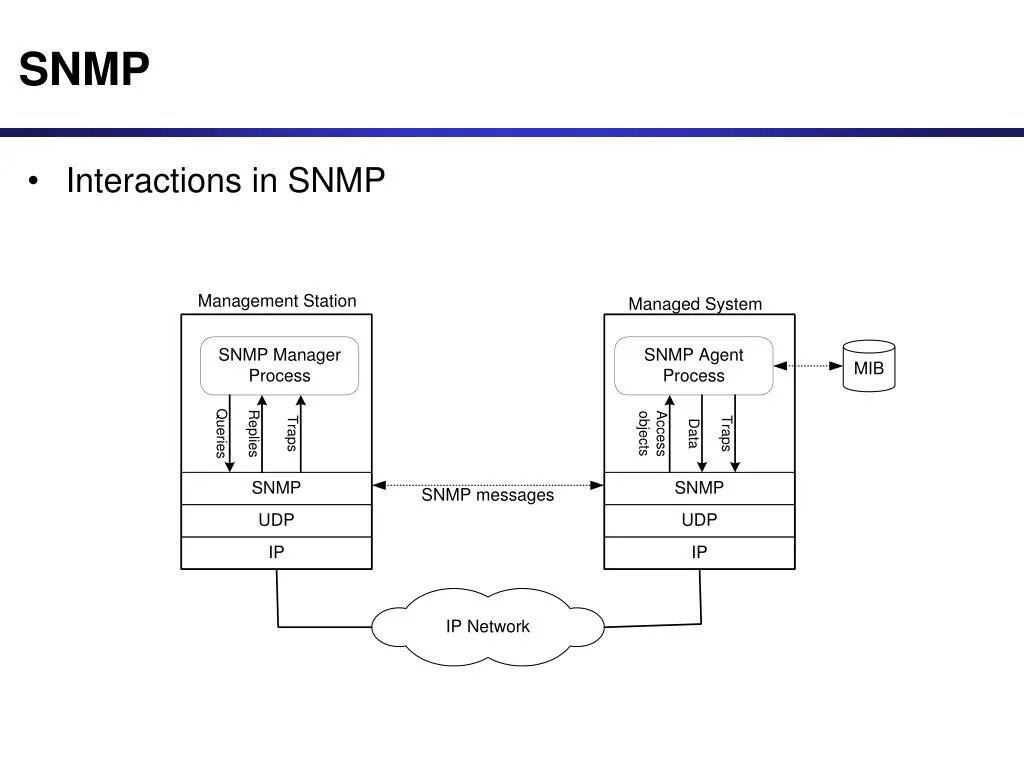 SNMP

• Interactions in SNMP

Management Station

SNMP Manager Process

Queries
Replies
Traps

SNMP
UDP
IP

SNMP messages

Managed System

SNMP Agent Process

MIB

Access objects
Data
Traps

SNMP
UDP
IP

IP Network